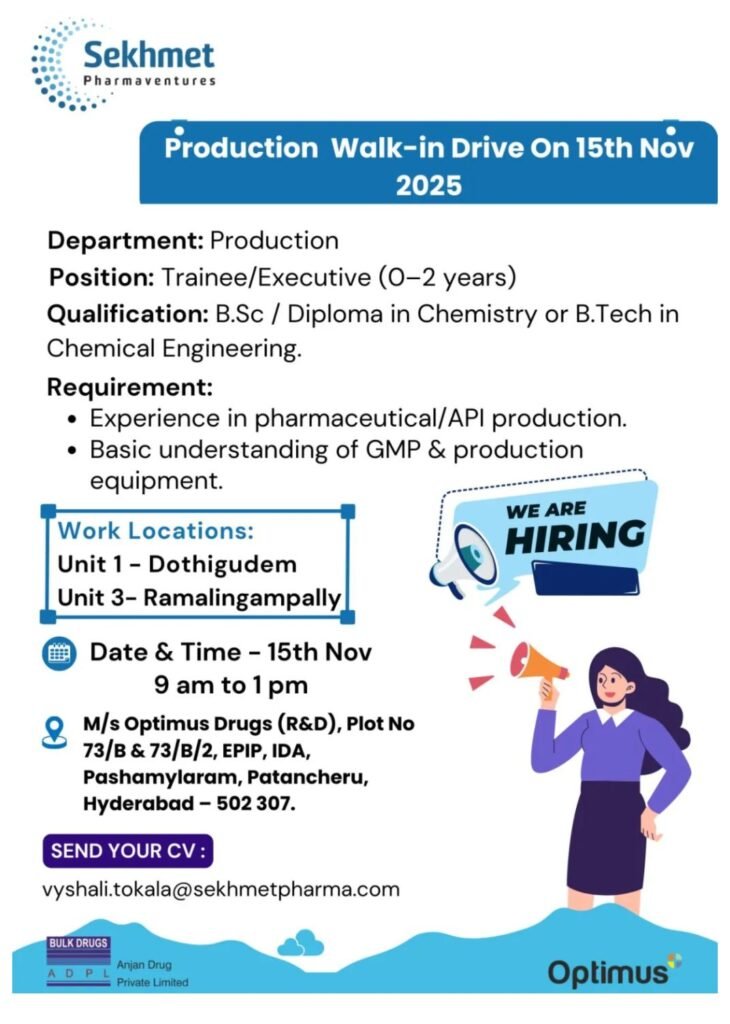 Sekhmet
Pharmaventures

Production Walk-in Drive On 15th Nov 2025

Department: Production
Position: Trainee/Executive (0–2 years)
Qualification: B.Sc / Diploma in Chemistry or B.Tech in Chemical Engineering.

Requirement:
• Experience in pharmaceutical/API production.
• Basic understanding of GMP & production equipment.

Work Locations:
Unit 1 - Dothigudem
Unit 3- Ramalingampally

WE ARE HIRING

Date & Time - 15th Nov
9 am to 1 pm

M/s Optimus Drugs (R&D), Plot No 73/B & 73/B/2, EPIP, IDA, Pashamylaram, Patancheru, Hyderabad – 502 307.

SEND YOUR CV :
vyshali.tokala@sekhmetpharma.com

BULK DRUGS
A D P L
Anjan Drug Private Limited

Optimus